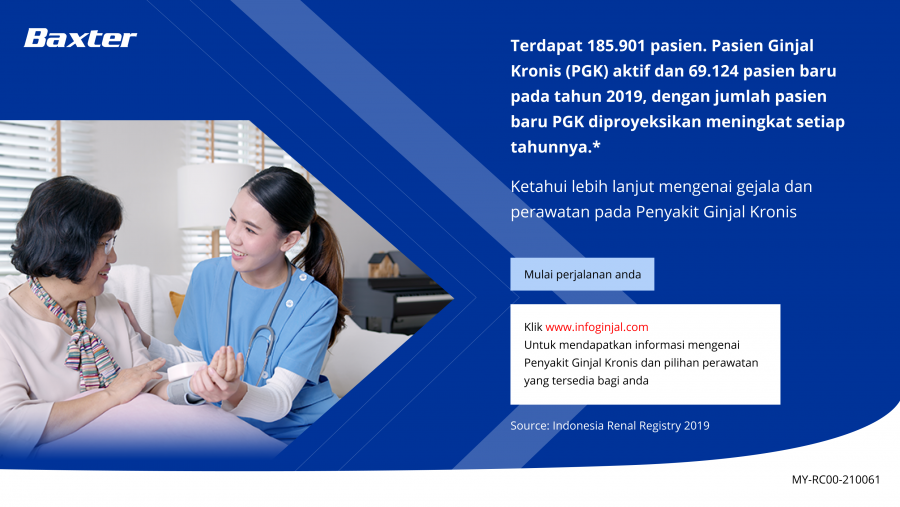 Baxter

Terdapat 185.901 pasien. Pasien Ginjal Kronis (PGK) aktif dan 69.124 pasien baru pada tahun 2019, dengan jumlah pasien baru PGK diproyeksikan meningkat setiap tahunnya.*

Ketahui lebih lanjut mengenai gejala dan perawatan pada Penyakit Ginjal Kronis

Mulai perjalanan anda

Klik www.infoginjal.com
Untuk mendapatkan informasi mengenai Penyakit Ginjal Kronis dan pilihan perawatan yang tersedia bagi anda

Source: Indonesia Renal Registry 2019

MY-RC00-210061